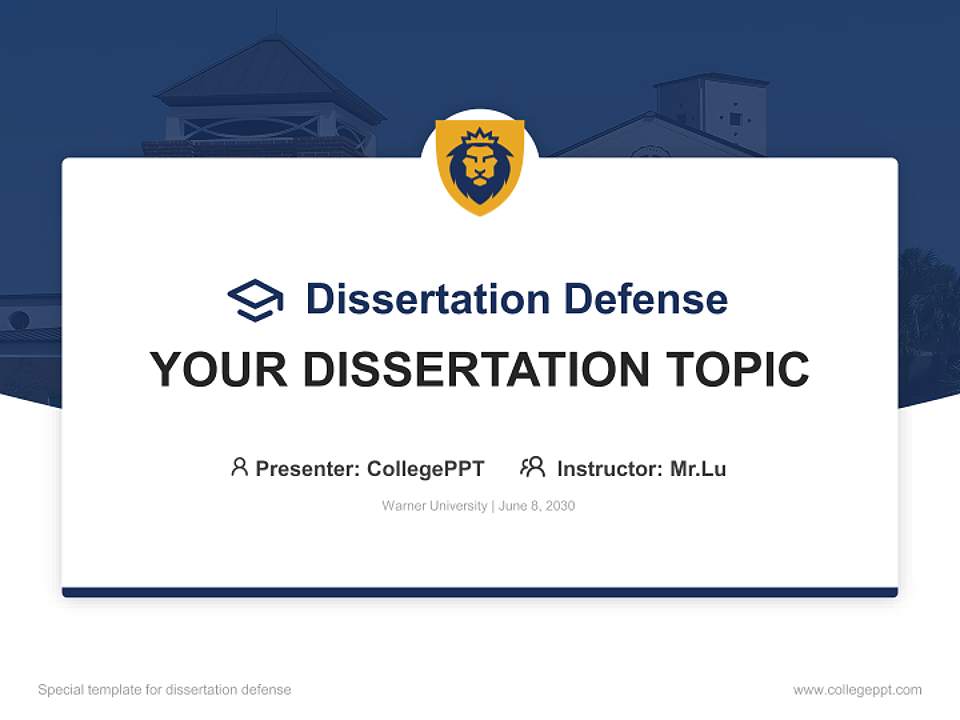 Dissertation Defense

YOUR DISSERTATION TOPIC

Presenter: CollegePPT Instructor: Mr.Lu

Warner University | June 8, 2030

Special template for dissertation defense

www.collegeppt.com